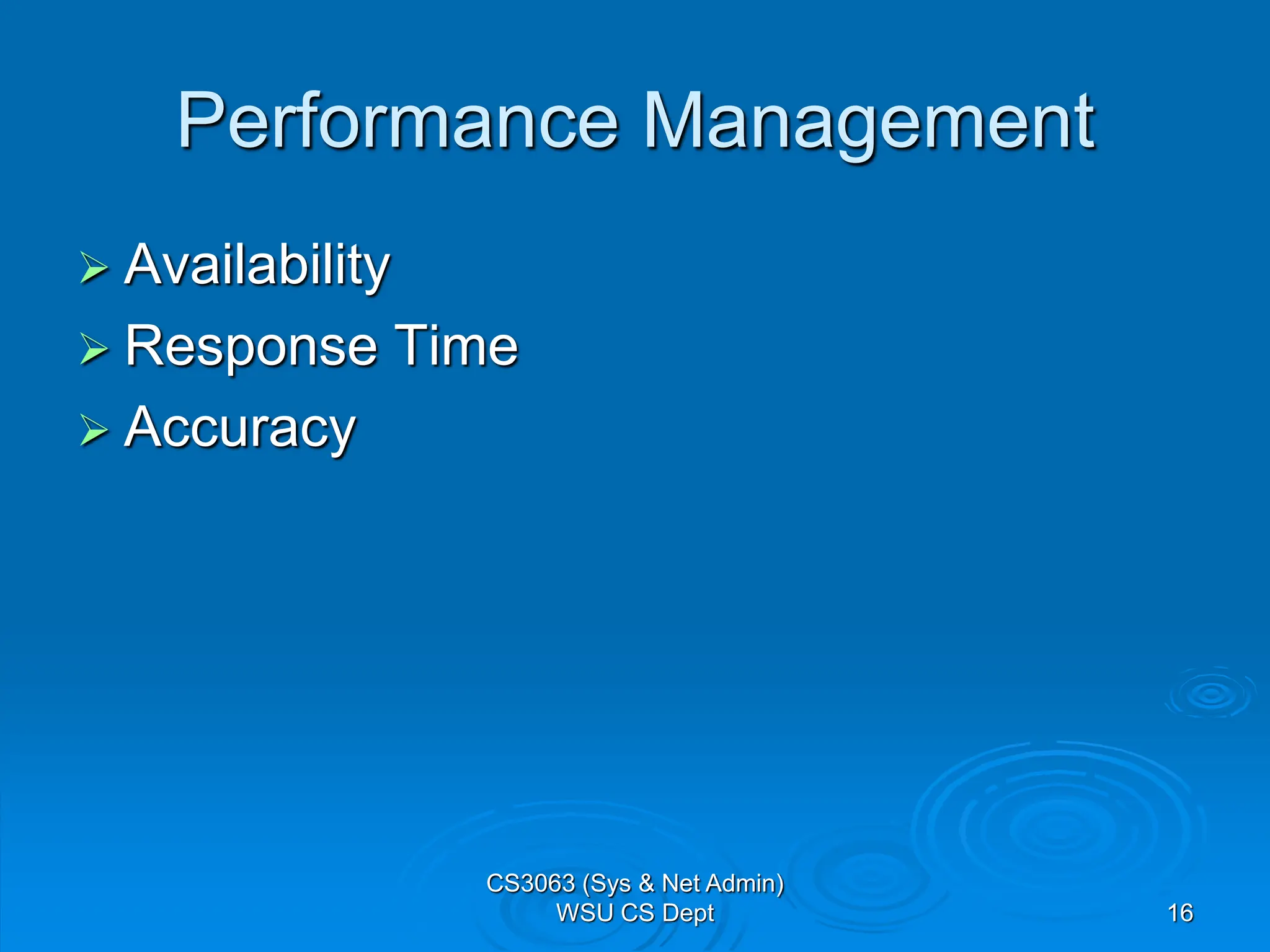 Performance Management

➢ Availability
➢ Response Time
➢ Accuracy

CS3063 (Sys & Net Admin)
WSU CS Dept

16